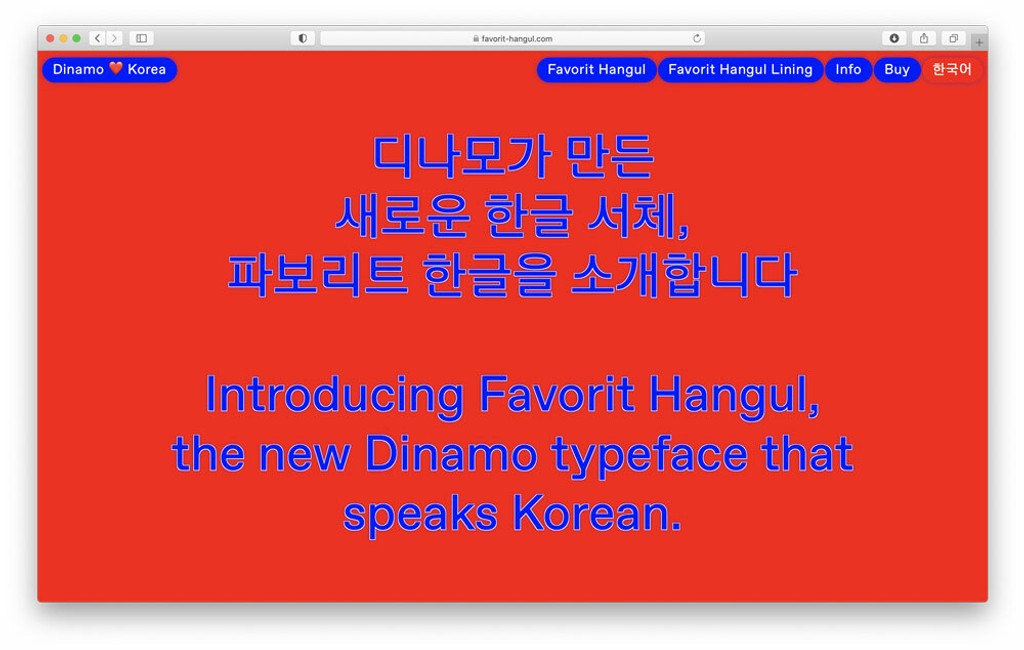 favorit-hangul.com

Dinamo ❤️ Korea

Favorit Hangul Favorit Hangul Lining Info Buy 한국어

디나모가 만든 새로운 한글 서체, 파보리트 한글을 소개합니다

Introducing Favorit Hangul, the new Dinamo typeface that speaks Korean.